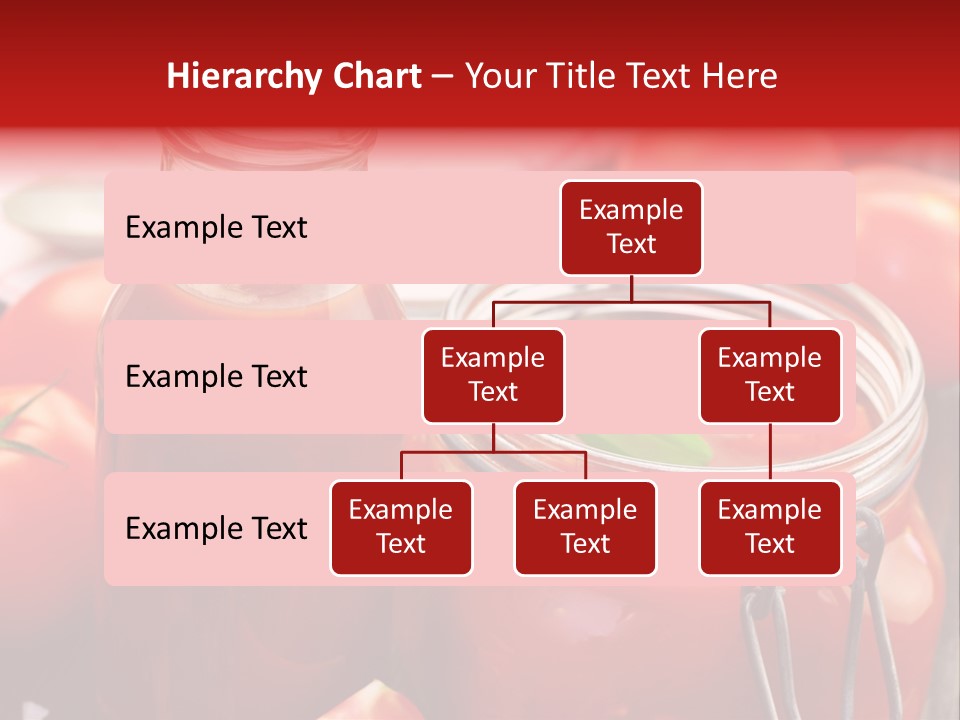 Hierarchy Chart – Your Title Text Here

Example Text

Example Text

Example Text

Example Text

Example Text

Example Text

Example Text

Example Text

Example Text